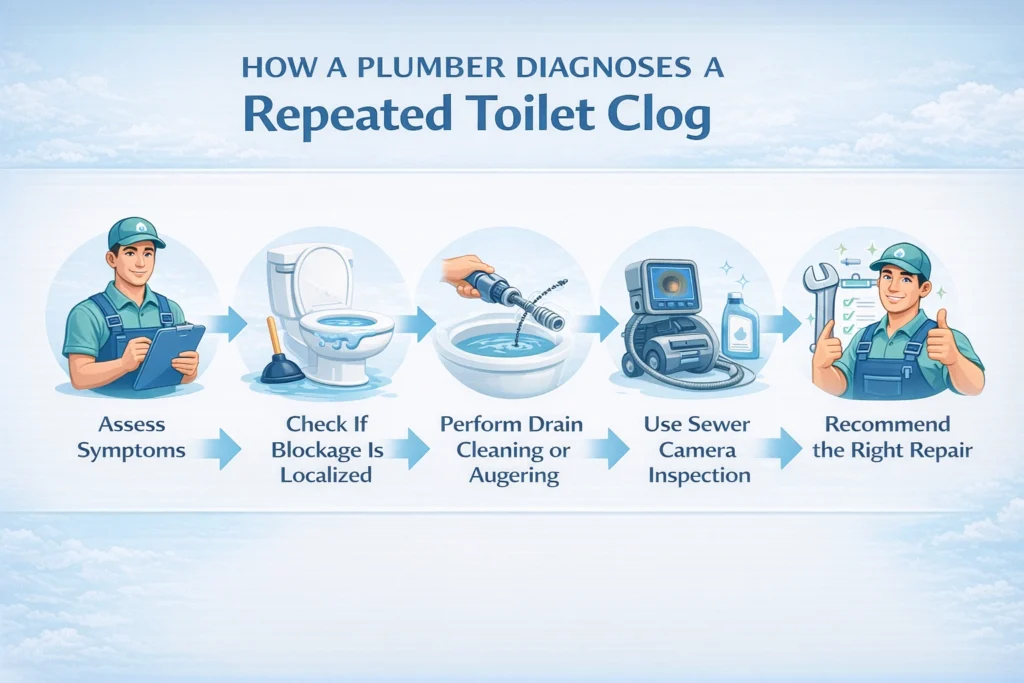 HOW A PLUMBER DIAGNOSES A
Repeated Toilet Clog

Assess Symptoms

Check If Blockage Is Localized

Perform Drain Cleaning or Augering

Use Sewer Camera Inspection

Recommend the Right Repair